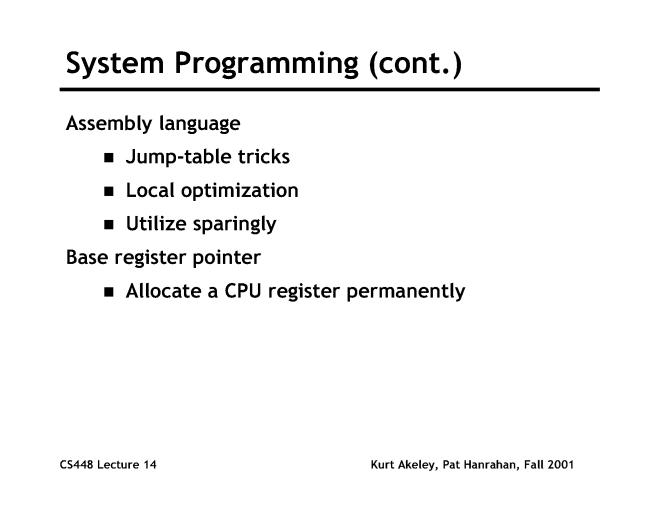 System Programming (cont.)

Assembly language

- Jump-table tricks
- Local optimization
- Utilize sparingly

Base register pointer

- Allocate a CPU register permanently

CS448 Lecture 14

Kurt Akeley, Pat Hanrahan, Fall 2001